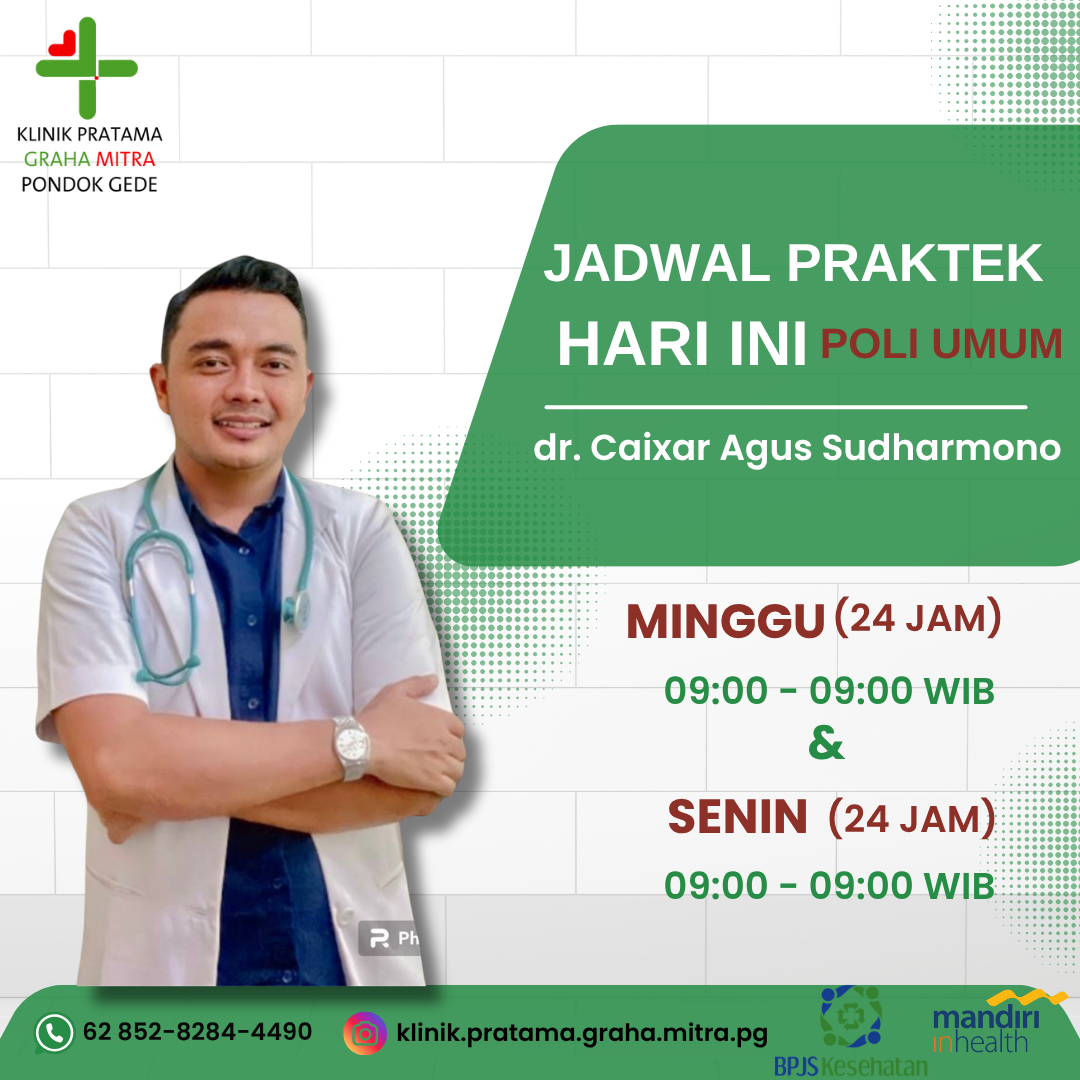 KLINIK PRATAMA
GRAHA MITRA
PONDOK GEDE

JADWAL PRAKTEK HARI INI POLI UMUM

dr. Caixar Agus Sudharmono

MINGGU (24 JAM)
09:00 - 09:00 WIB
&
SENIN (24 JAM)
09:00 - 09:00 WIB

Ph

62 852-8284-4490
klinik.pratama.graha.mitra.pg
BPJS Kesehatan
mandiri inhealth